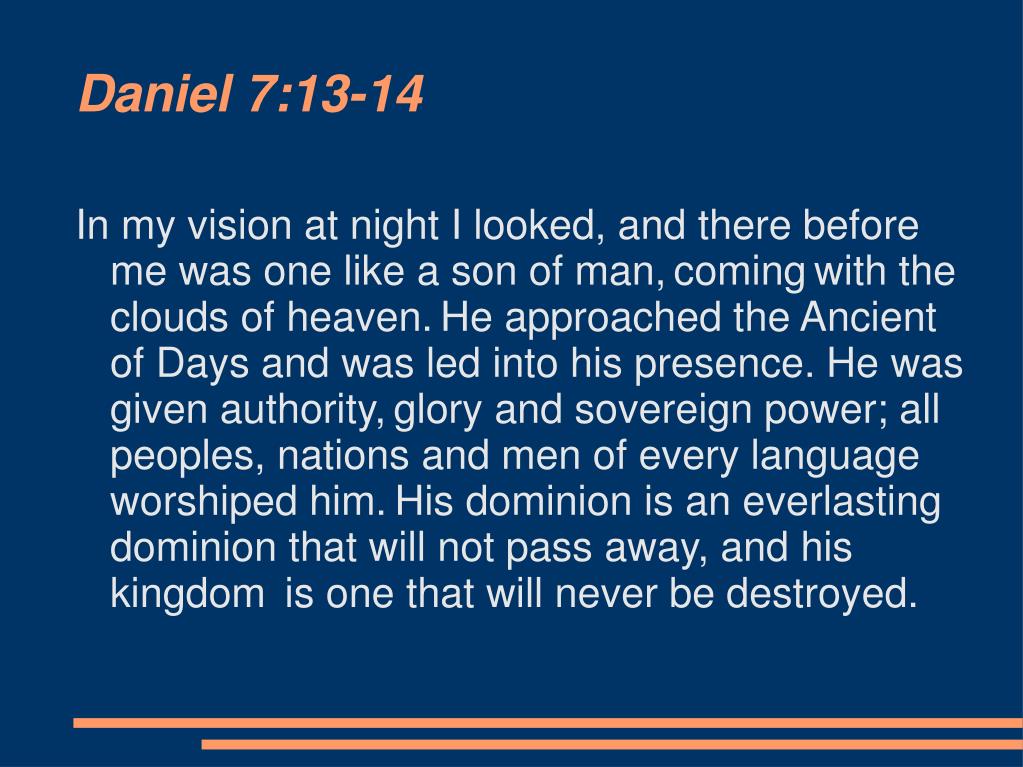 Daniel 7:13-14

In my vision at night I looked, and there before me was one like a son of man, coming with the clouds of heaven. He approached the Ancient of Days and was led into his presence. He was given authority, glory and sovereign power; all peoples, nations and men of every language worshiped him. His dominion is an everlasting dominion that will not pass away, and his kingdom is one that will never be destroyed.